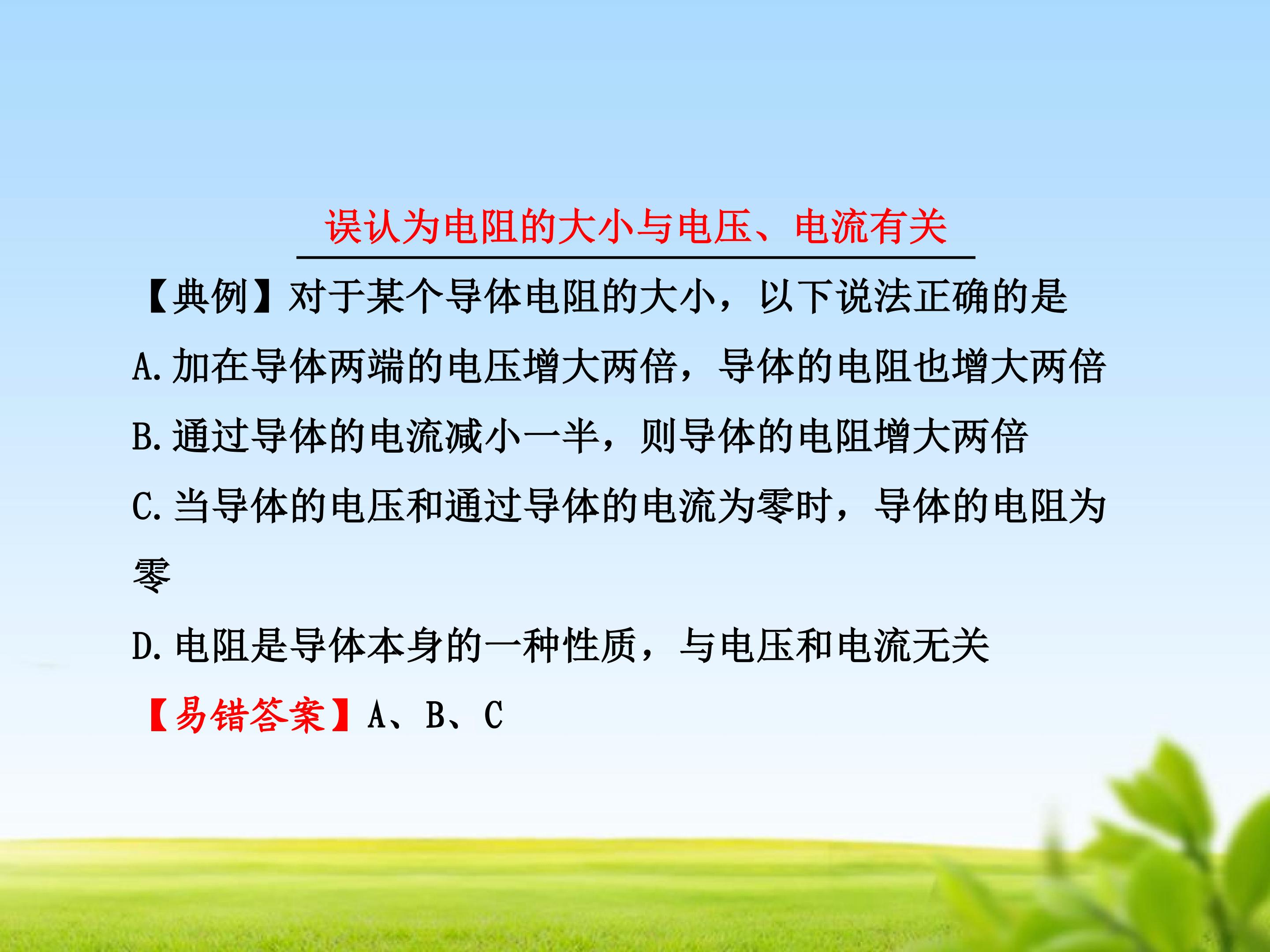 误认为电阻的大小与电压、电流有关

【典例】对于某个导体电阻的大小，以下说法正确的是

A.加在导体两端的电压增大两倍，导体的电阻也增大两倍

B.通过导体的电流减小一半，则导体的电阻增大两倍

C.当导体的电压和通过导体的电流为零时，导体的电阻为零

D.电阻是导体本身的一种性质，与电压和电流无关

【易错答案】A、B、C